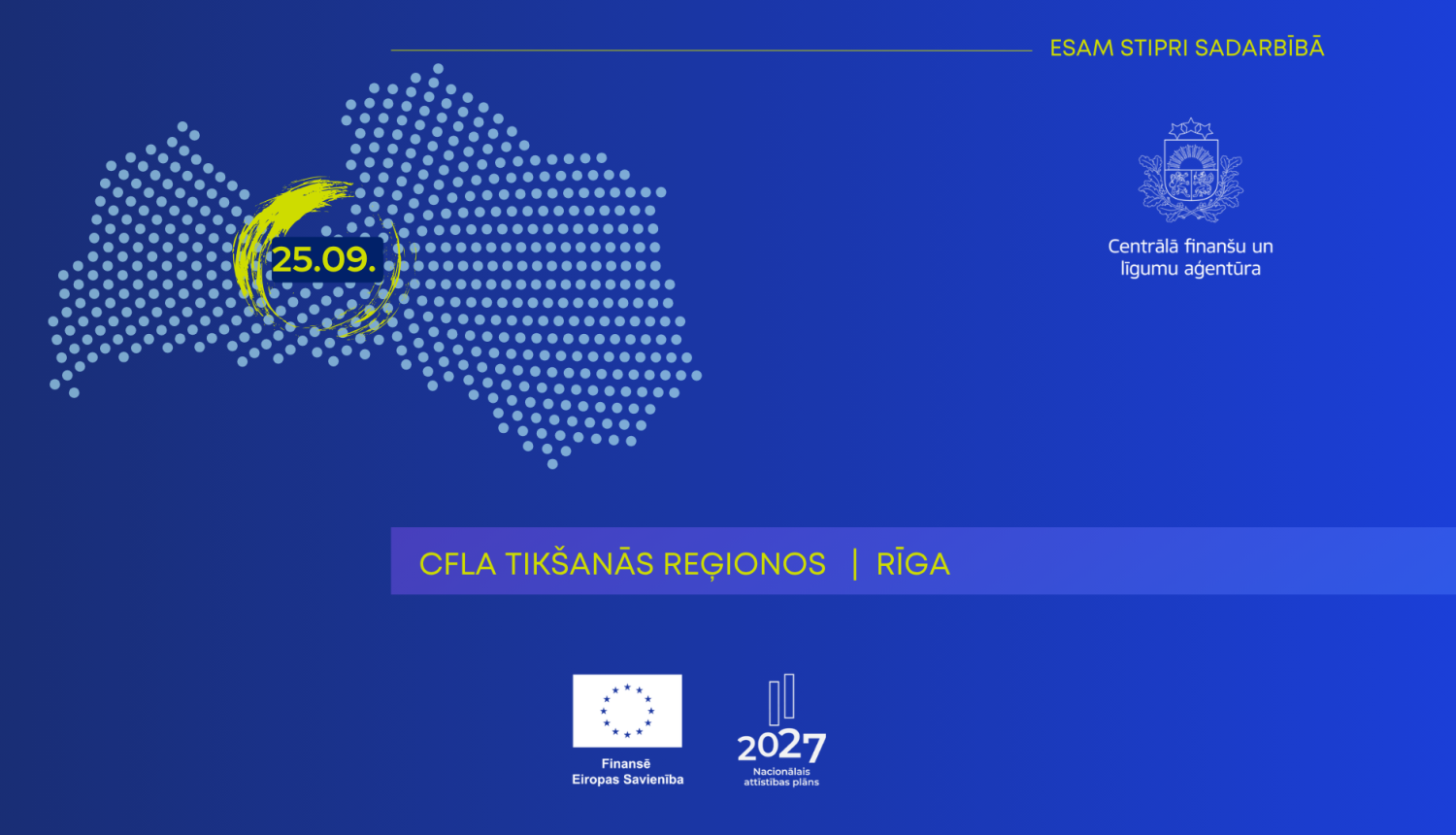 ESAM STIPRI SADARBĪBĀ

25.09.

Centrālā finanšu un līgumu aģentūra

CFLA TIKŠANĀS REĢIONOS | RĪGA

Finansē Eiropas Savienība

2027
Nacionālais attīstības plāns